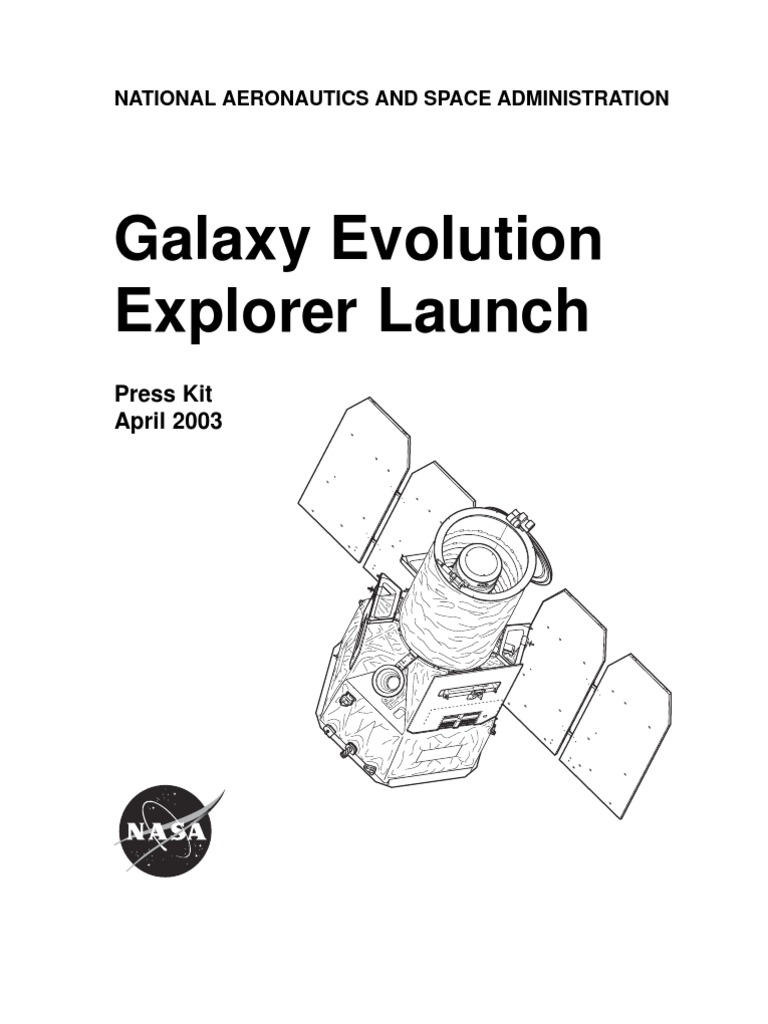 NATIONAL AERONAUTICS AND SPACE ADMINISTRATION

Galaxy Evolution Explorer Launch

Press Kit
April 2003

NASA